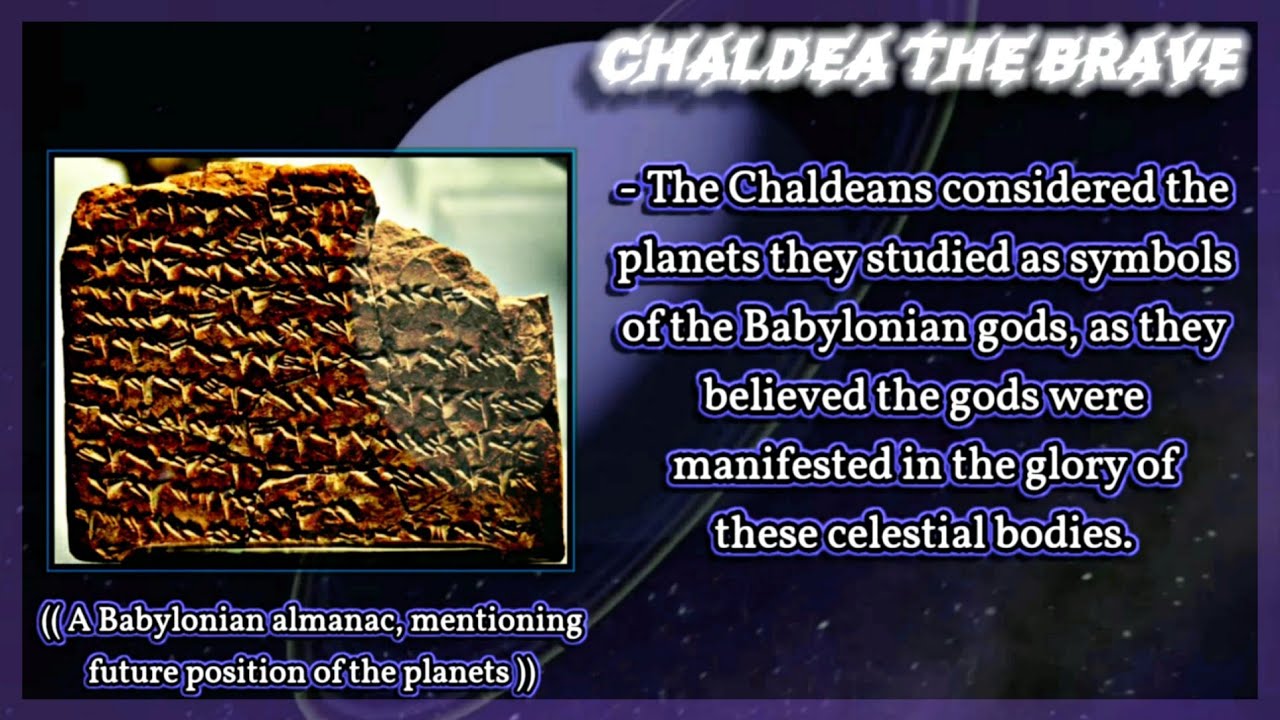 CHALDEA THE BRAVE

- The Chaldeans considered the planets they studied as symbols of the Babylonian gods, as they believed the gods were manifested in the glory of these celestial bodies.

(( A Babylonian almanac, mentioning future position of the planets ))